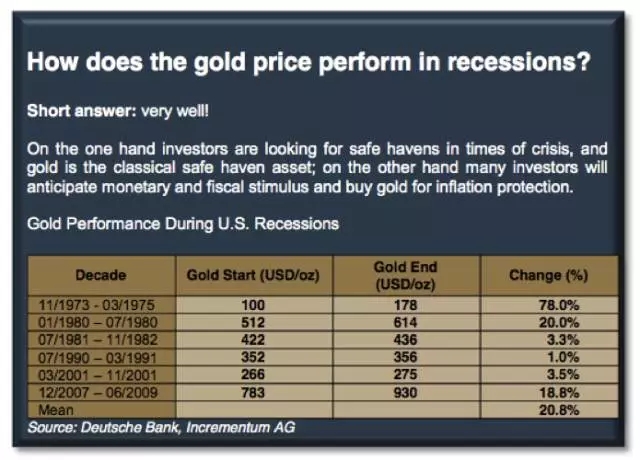 How does the gold price perform in recessions?

Short answer: very well!

On the one hand investors are looking for safe havens in times of crisis, and gold is the classical safe haven asset; on the other hand many investors will anticipate monetary and fiscal stimulus and buy gold for inflation protection.

Gold Performance During U.S. Recessions

| Decade | Gold Start (USD/oz) | Gold End (USD/oz) | Change (%) |
|---|---|---|---|
| 11/1973 - 03/1975 | 100 | 178 | 78.0% |
| 01/1980 – 07/1980 | 512 | 614 | 20.0% |
| 07/1981 – 11/1982 | 422 | 436 | 3.3% |
| 07/1990 – 03/1991 | 352 | 356 | 1.0% |
| 03/2001 – 11/2001 | 266 | 275 | 3.5% |
| 12/2007 – 06/2009 | 783 | 930 | 18.8% |
| Mean | | | 20.8% |

Source: Deutsche Bank, Incrementum AG